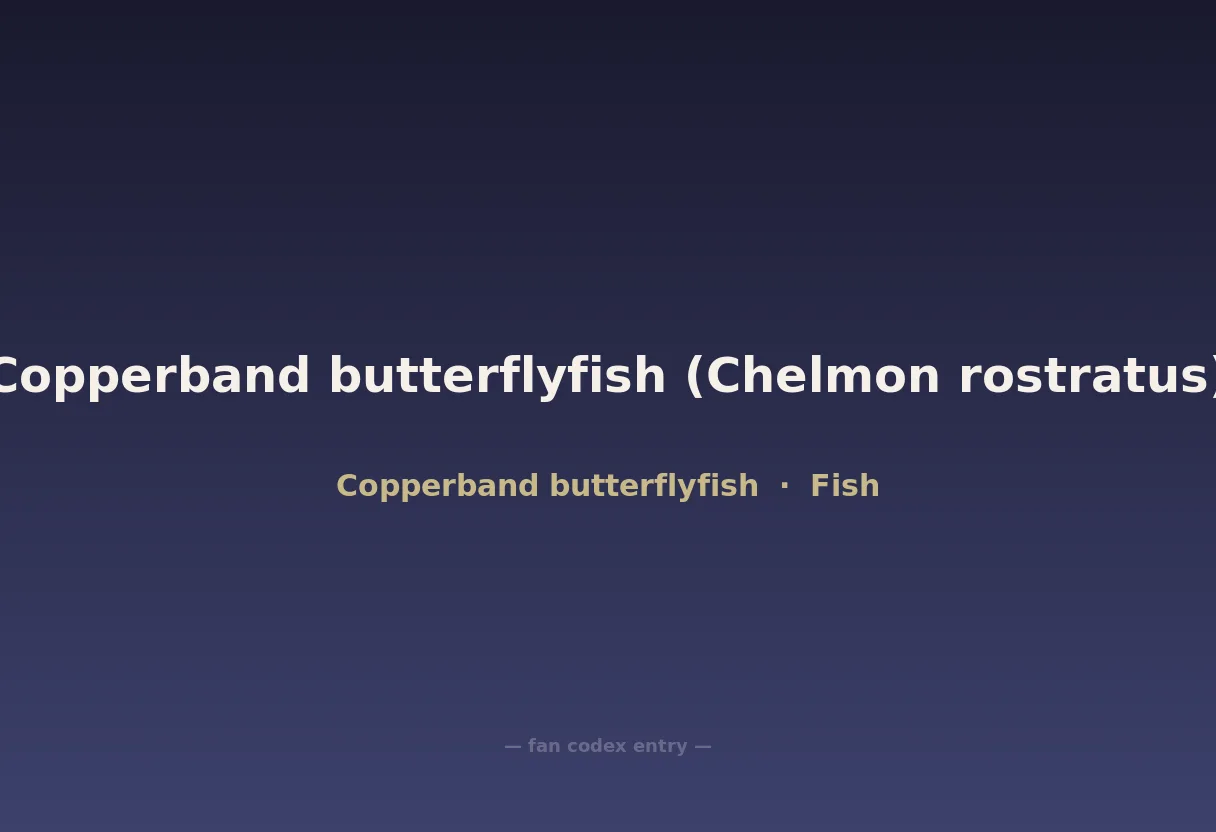 Copperband butterflyfish (Chelmon rostratus)

Copperband butterflyfish · Fish

— fan codex entry —